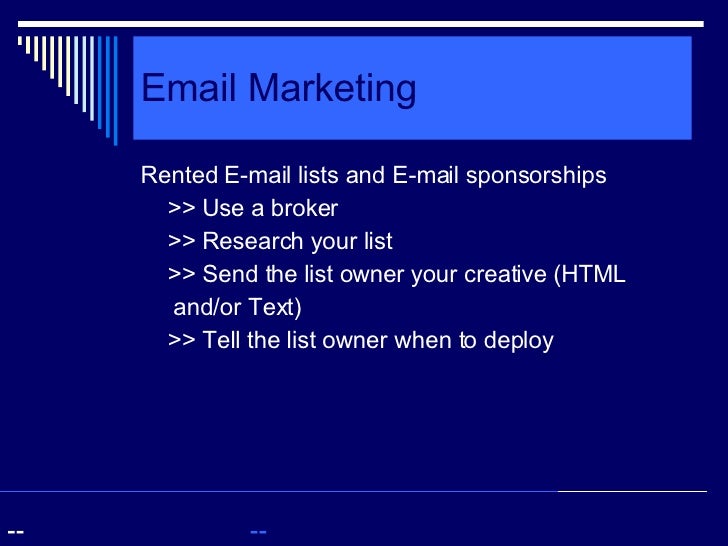 Email Marketing

Rented E-mail lists and E-mail sponsorships
>> Use a broker
>> Research your list
>> Send the list owner your creative (HTML and/or Text)
>> Tell the list owner when to deploy

--

--